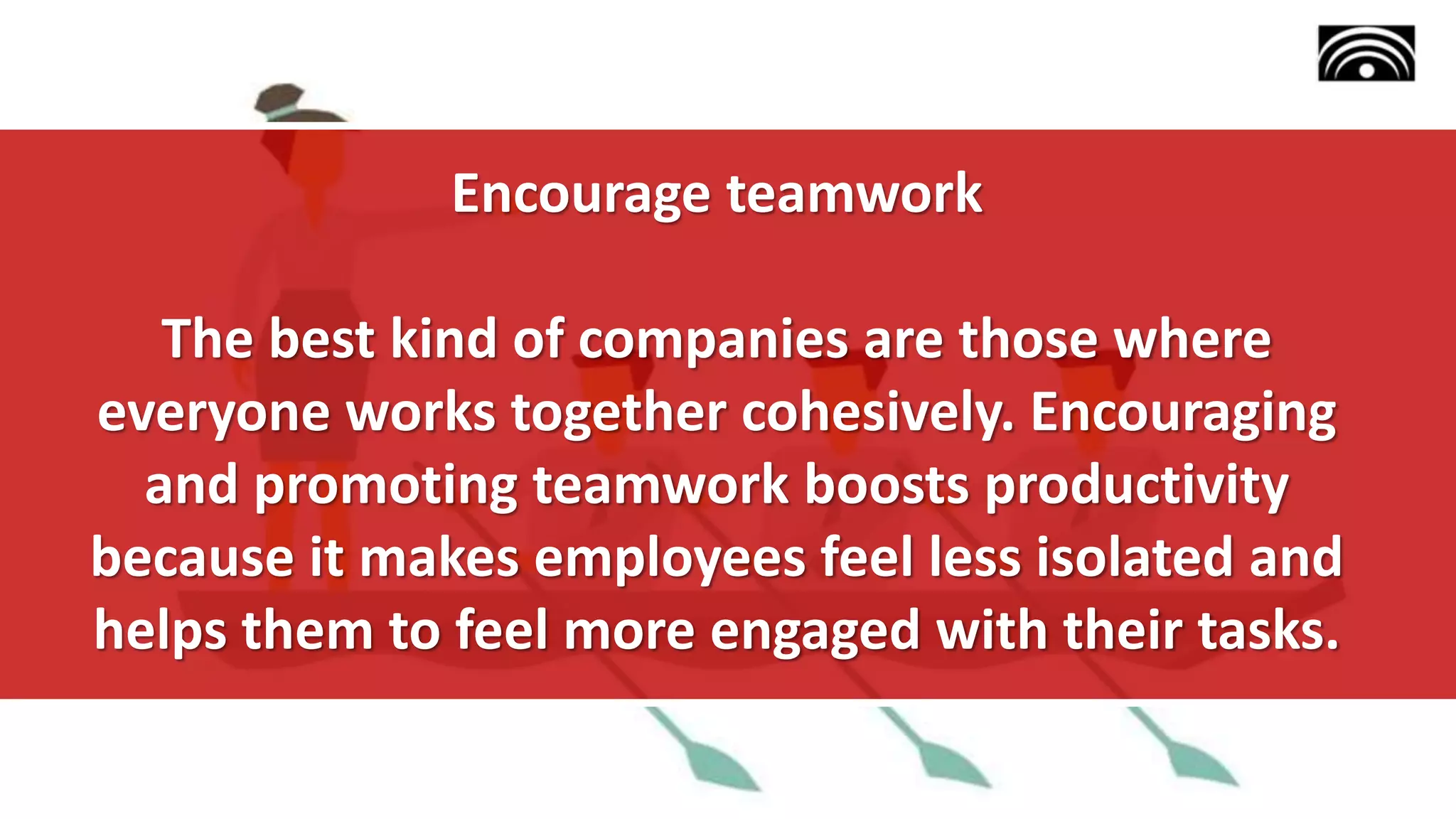 Encourage teamwork

The best kind of companies are those where everyone works together cohesively. Encouraging and promoting teamwork boosts productivity because it makes employees feel less isolated and helps them to feel more engaged with their tasks.